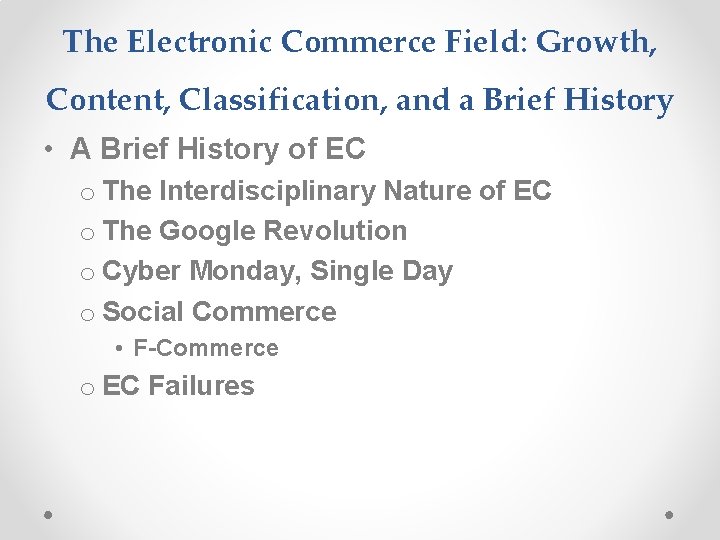 The Electronic Commerce Field: Growth, Content, Classification, and a Brief History

• A Brief History of EC
  o The Interdisciplinary Nature of EC
  o The Google Revolution
  o Cyber Monday, Single Day
  o Social Commerce
    • F-Commerce
  o EC Failures